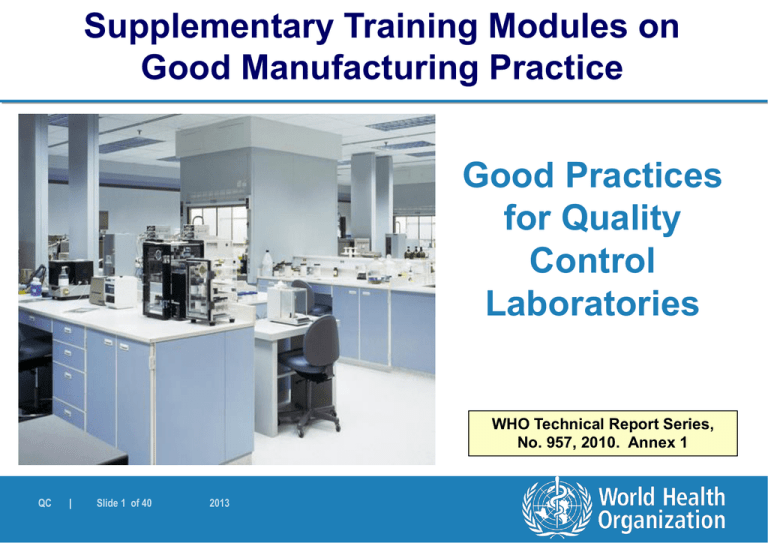 Supplementary Training Modules on Good Manufacturing Practice

Good Practices for Quality Control Laboratories

WHO Technical Report Series, No. 957, 2010. Annex 1

QC | Slide 1 of 40 2013

World Health Organization